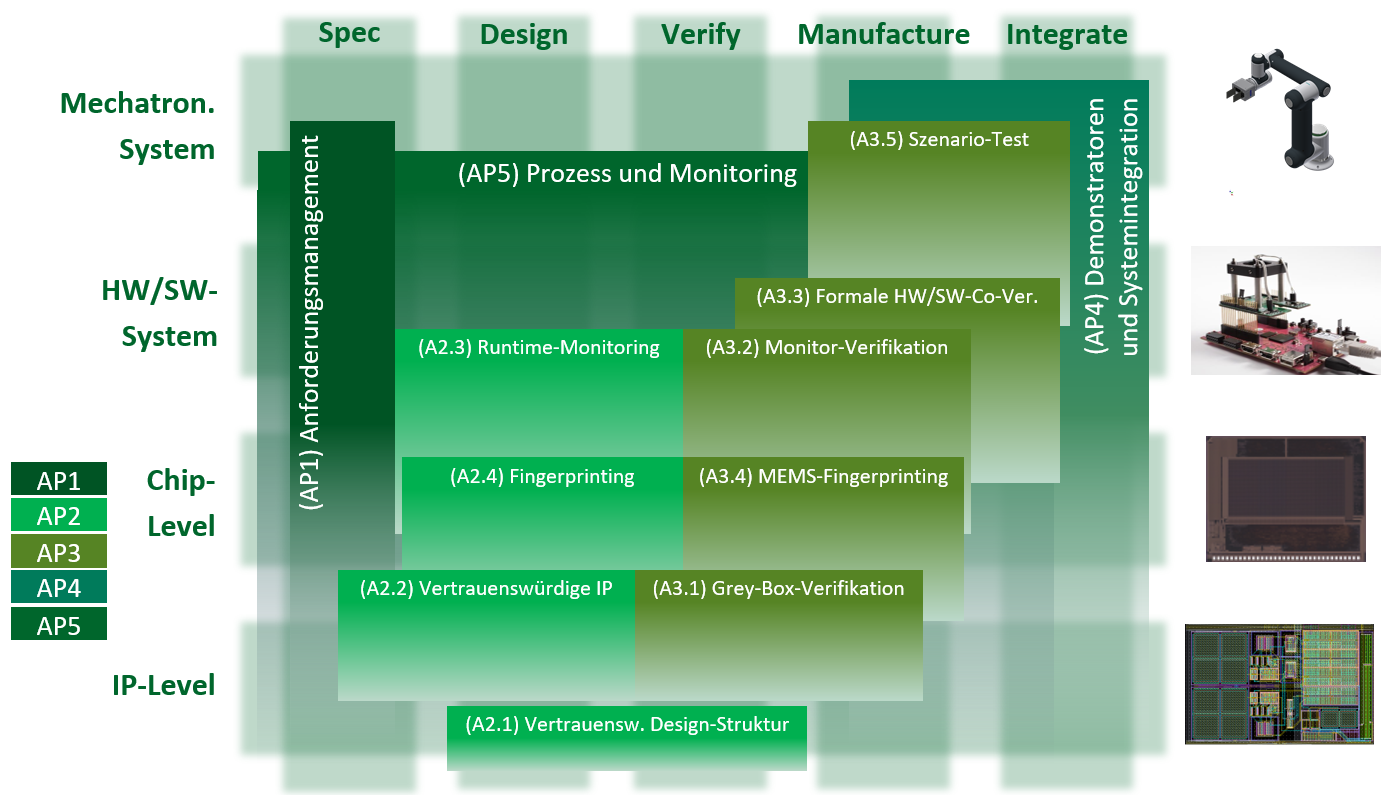 Spec
Design
Verify
Manufacture
Integrate

Mechatron. System

HW/SW-System

Chip-Level

IP-Level

AP1
AP2
AP3
AP4
AP5

(AP1) Anforderungsmanagement

(AP5) Prozess und Monitoring

(A3.5) Szenario-Test

(AP4) Demonstratoren und Systemintegration

(A3.3) Formale HW/SW-Co-Ver.

(A2.3) Runtime-Monitoring

(A3.2) Monitor-Verifikation

(A2.4) Fingerprinting

(A3.4) MEMS-Fingerprinting

(A2.2) Vertrauenswürdige IP

(A3.1) Grey-Box-Verifikation

(A2.1) Vertrauensw. Design-Struktur